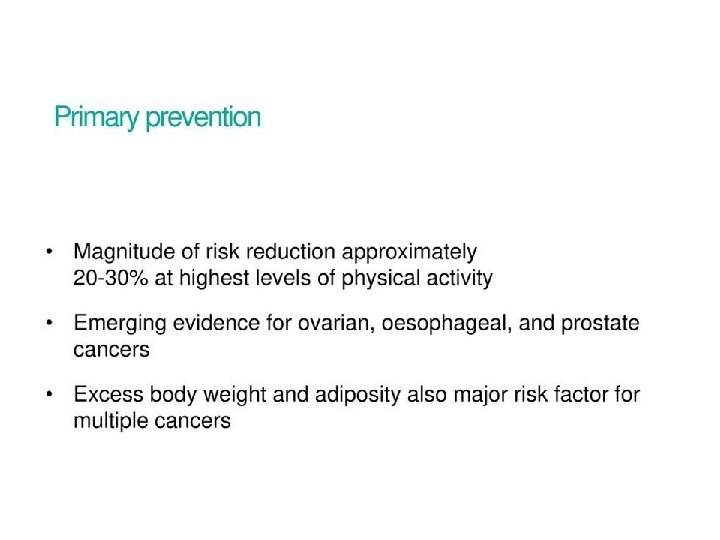 Primary prevention

• Magnitude of risk reduction approximately 20-30% at highest levels of physical activity

• Emerging evidence for ovarian, oesophageal, and prostate cancers

• Excess body weight and adiposity also major risk factor for multiple cancers